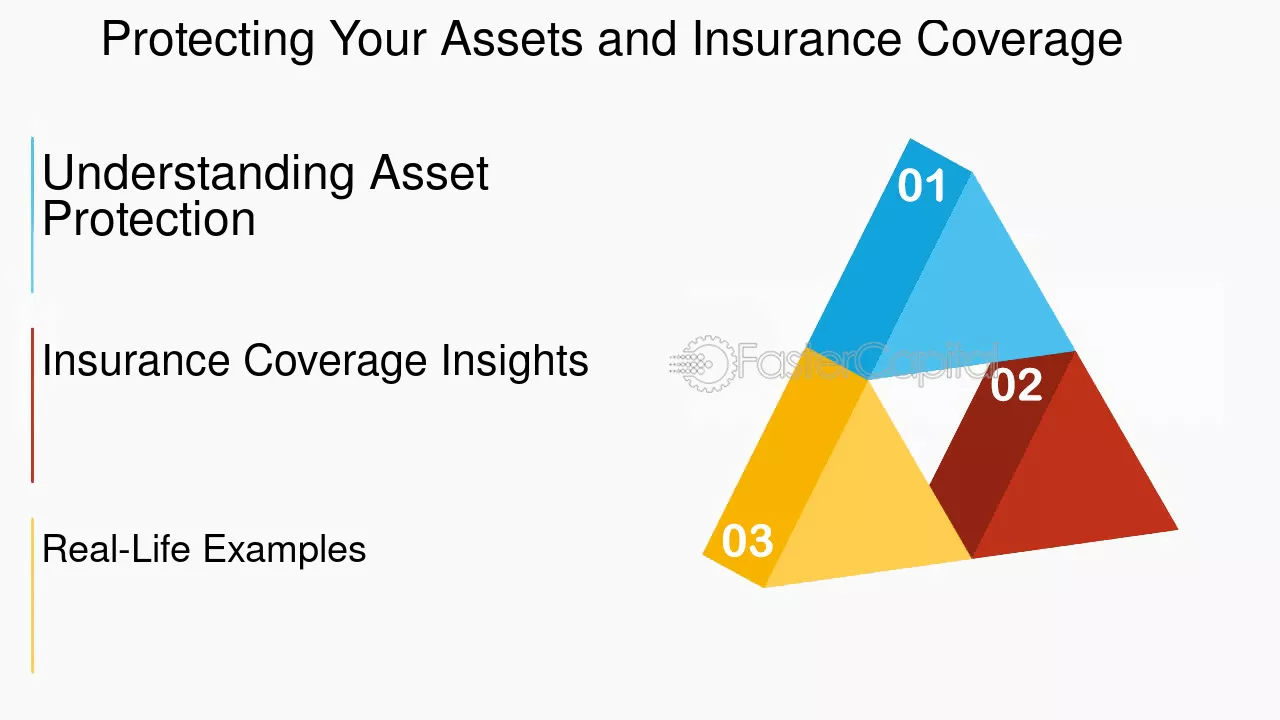 Protecting Your Assets and Insurance Coverage

Understanding Asset Protection

Insurance Coverage Insights

Real-Life Examples

01

FasterCapital

02

03